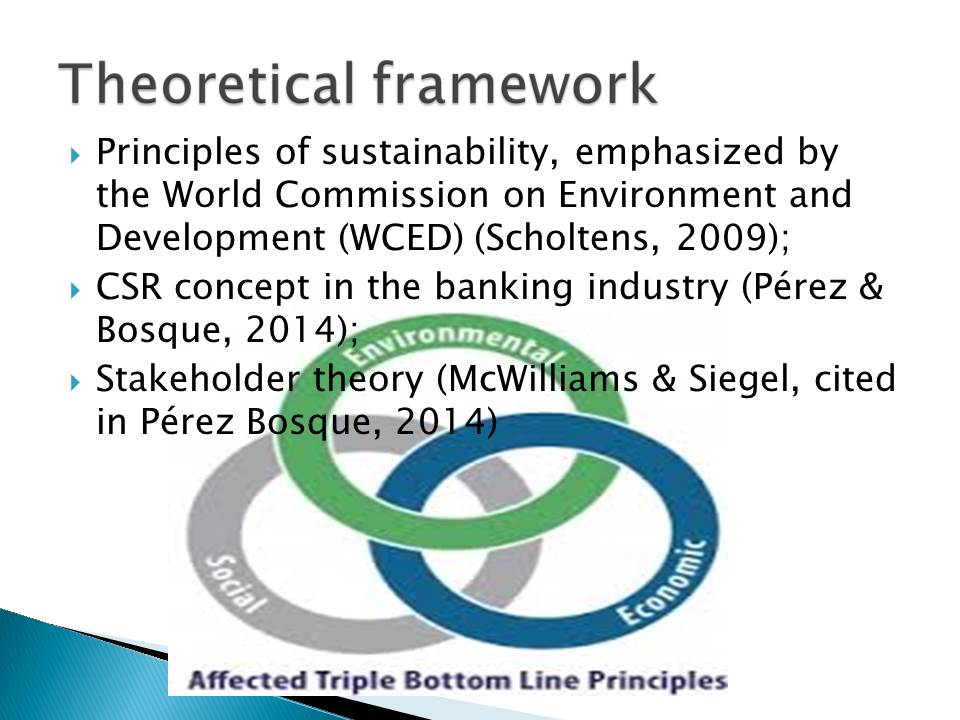 Theoretical framework

Principles of sustainability, emphasized by the World Commission on Environment and Development (WCED) (Scholtens, 2009);

CSR concept in the banking industry (Pérez & Bosque, 2014);

Stakeholder theory (McWilliams & Siegel, cited in Pérez Bosque, 2014)

Environmental

Social

Economic

Affected Triple Bottom Line Principles